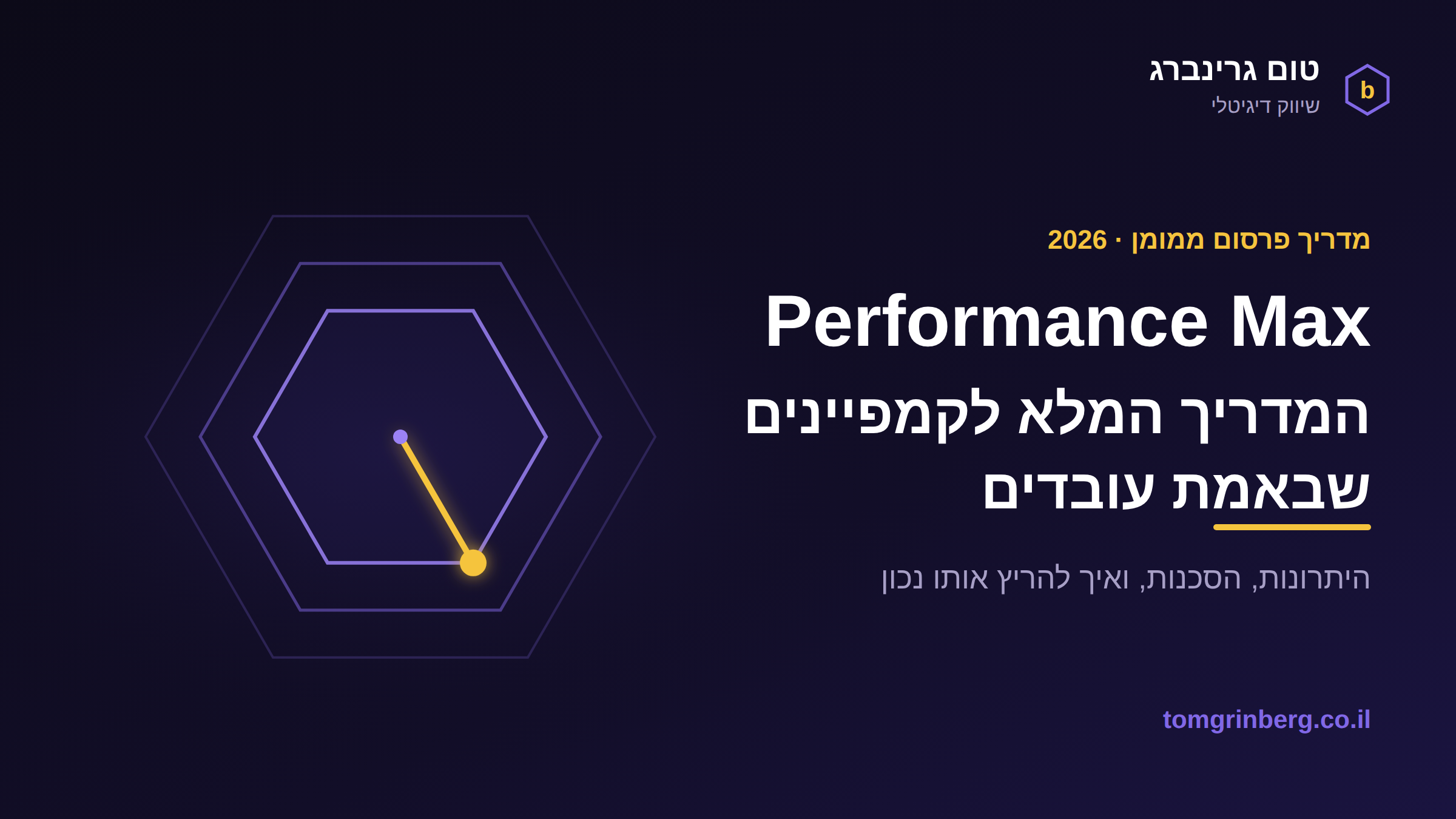 b

טום גרינברג
שיווק דיגיטלי

מדריך פרסום ממומן · 2026

Performance Max

המדריך המלא לקמפיינים שבאמת עובדים

היתרונות, הסכנות, ואיך להריץ אותו נכון

tomgrinberg.co.il